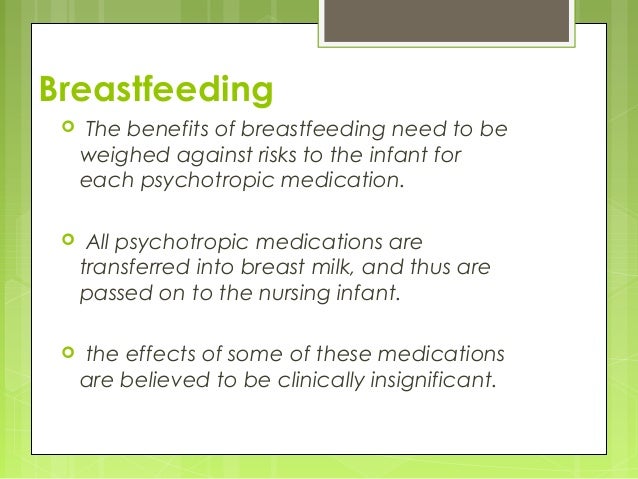 Breastfeeding

The benefits of breastfeeding need to be weighed against risks to the infant for each psychotropic medication.

All psychotropic medications are transferred into breast milk, and thus are passed on to the nursing infant.

the effects of some of these medications are believed to be clinically insignificant.